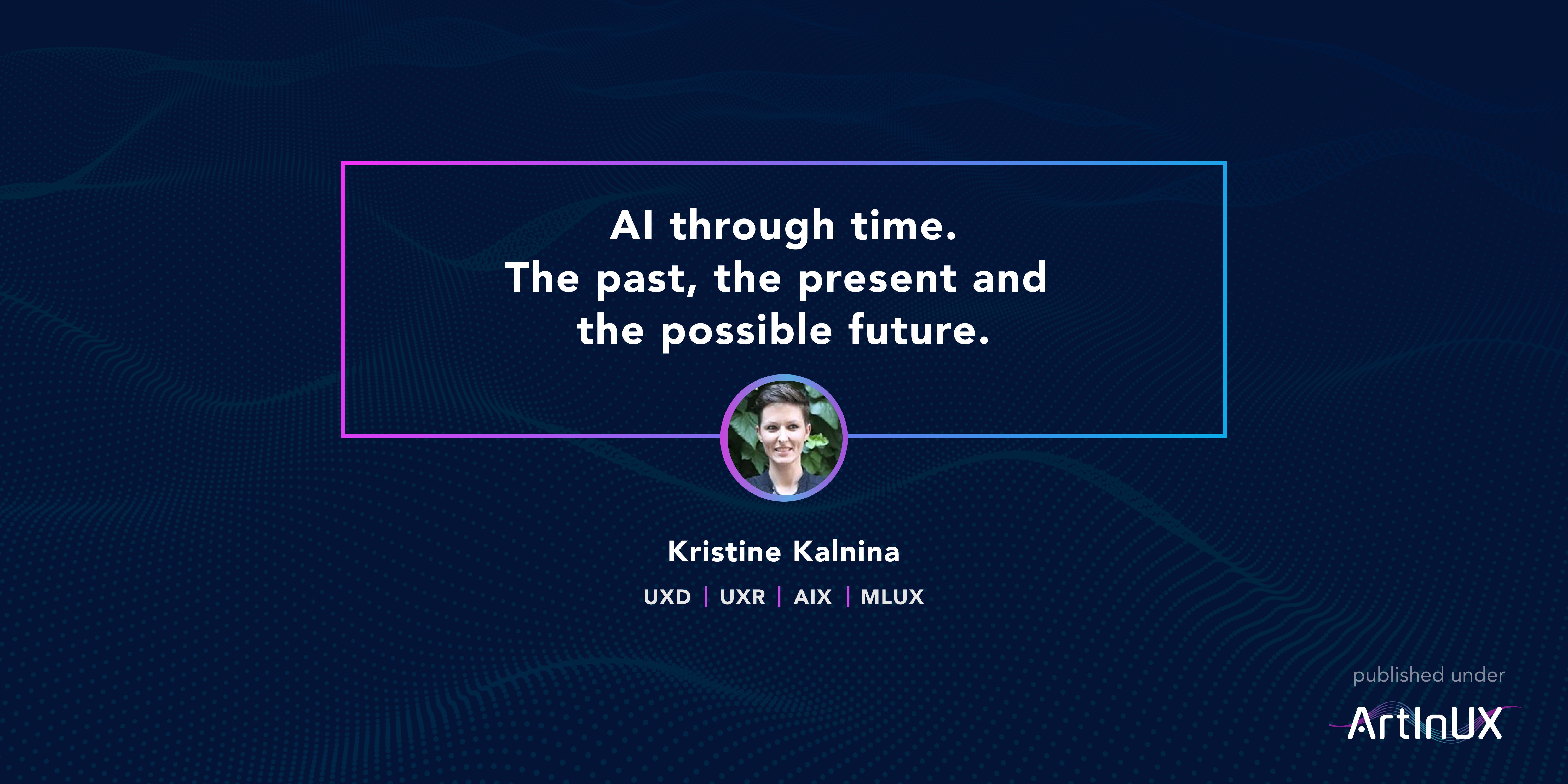 AI through time.
The past, the present and the possible future.

Kristine Kalnina

UXD | UXR | AIX | MLUX

published under

ArtInUX